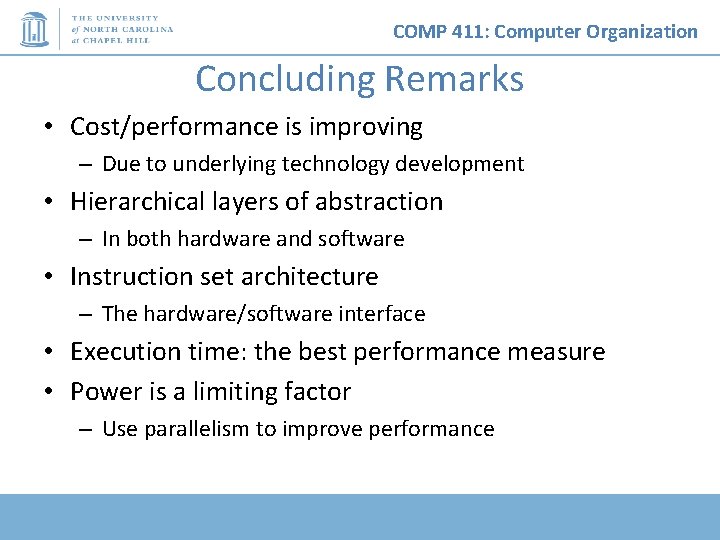 THE UNIVERSITY of NORTH CAROLINA at CHAPEL HILL

COMP 411: Computer Organization

Concluding Remarks

• Cost/performance is improving
– Due to underlying technology development
• Hierarchical layers of abstraction
– In both hardware and software
• Instruction set architecture
– The hardware/software interface
• Execution time: the best performance measure
• Power is a limiting factor
– Use parallelism to improve performance